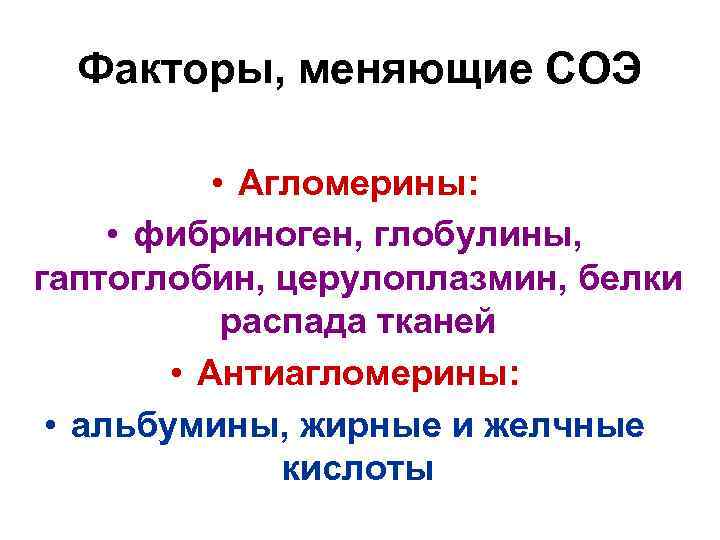 Факторы, меняющие СОЭ

• Агломерины:
• фибриноген, глобулины, гаптоглобин, церулоплазмин, белки распада тканей
• Антиагломерины:
• альбумины, жирные и желчные кислоты